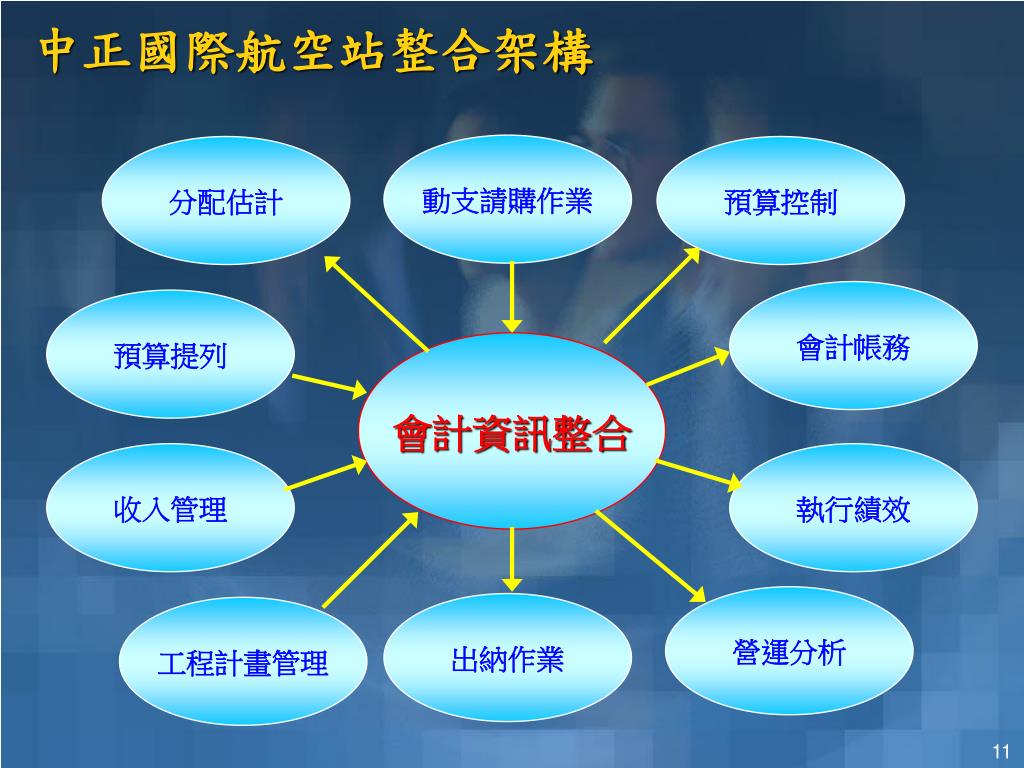 中正國際航空站整合架構

分配估計

動支請購作業

預算控制

預算提列

會計帳務

會計資訊整合

收入管理

執行績效

工程計畫管理

出納作業

營運分析

11